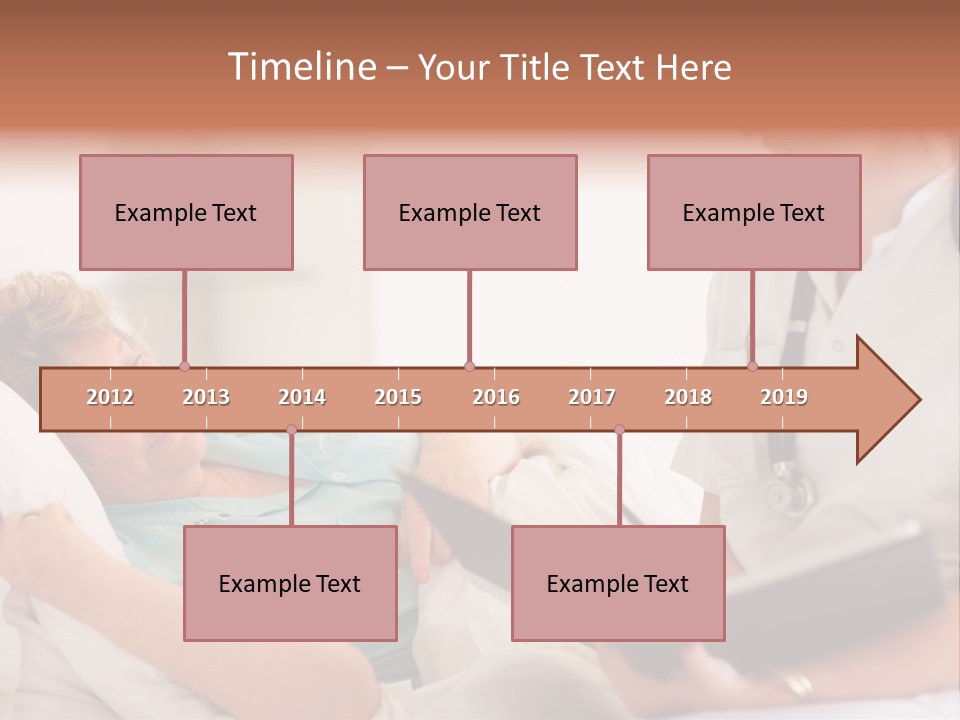 Timeline – Your Title Text Here

Example Text

Example Text

Example Text

2012 2013 2014 2015 2016 2017 2018 2019

Example Text

Example Text